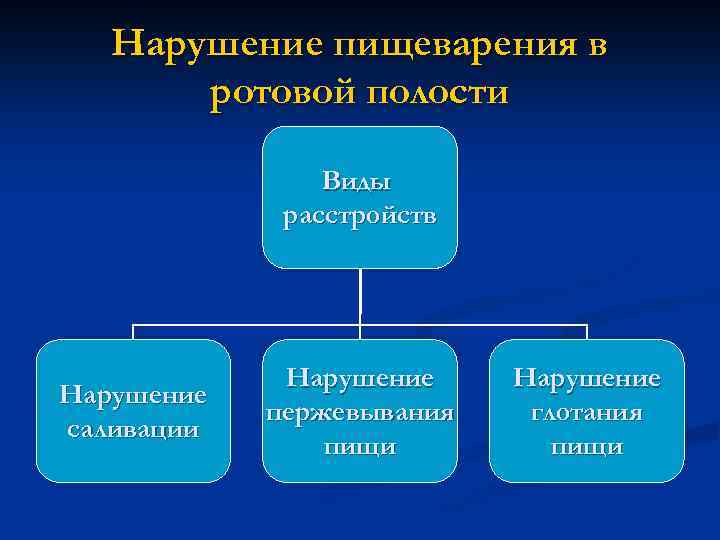 Нарушение пищеварения в ротовой полости

Виды расстройств

Нарушение саливации

Нарушение пержевывания пищи

Нарушение глотания пищи